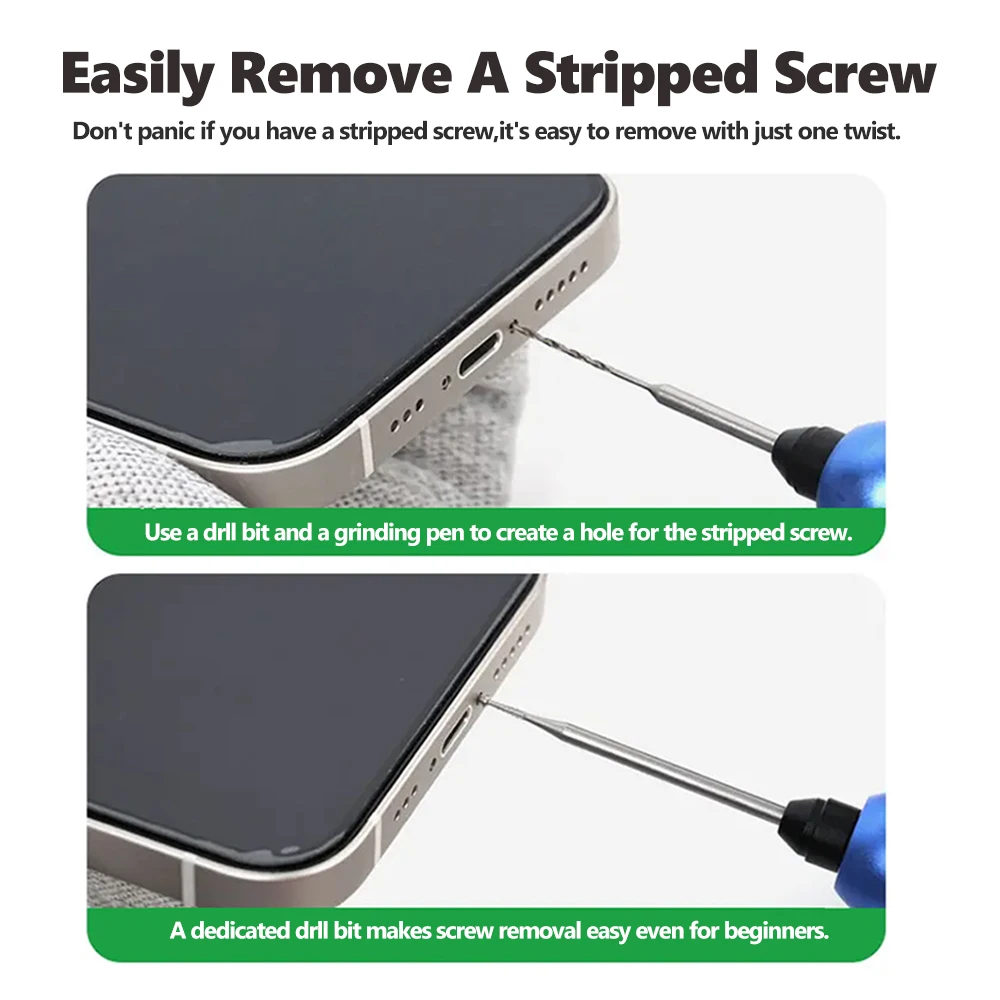 Easily Remove A Stripped Screw

Don't panic if you have a stripped screw,it's easy to remove with just one twist.

Use a drll bit and a grinding pen to create a hole for the stripped screw.

A dedicated drll bit makes screw removal easy even for beginners.